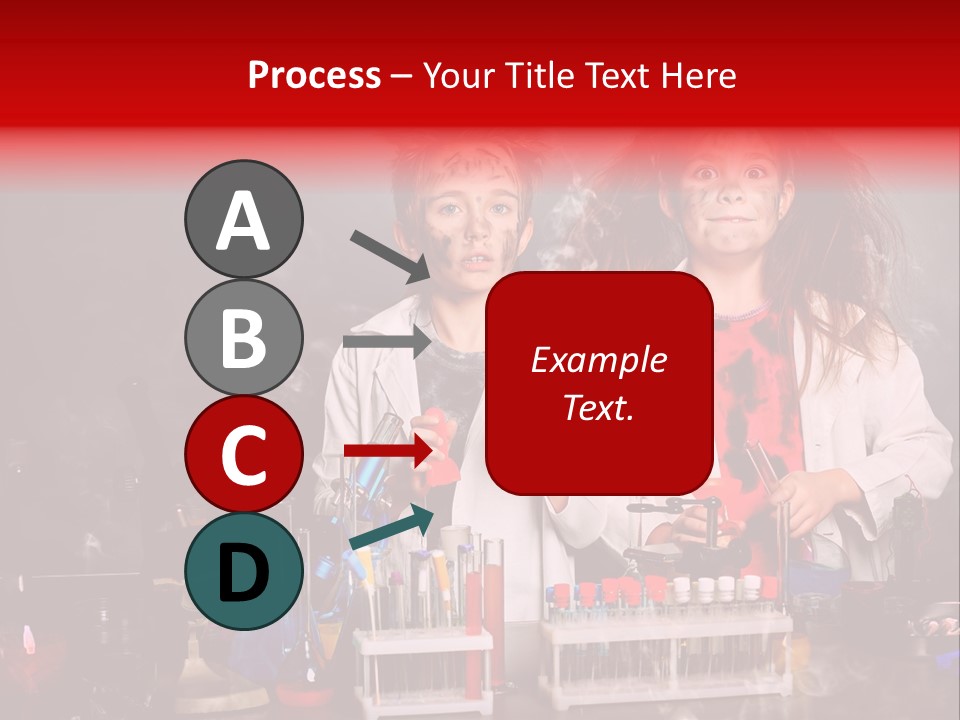 Process – Your Title Text Here

A

B

C

D

Example Text.